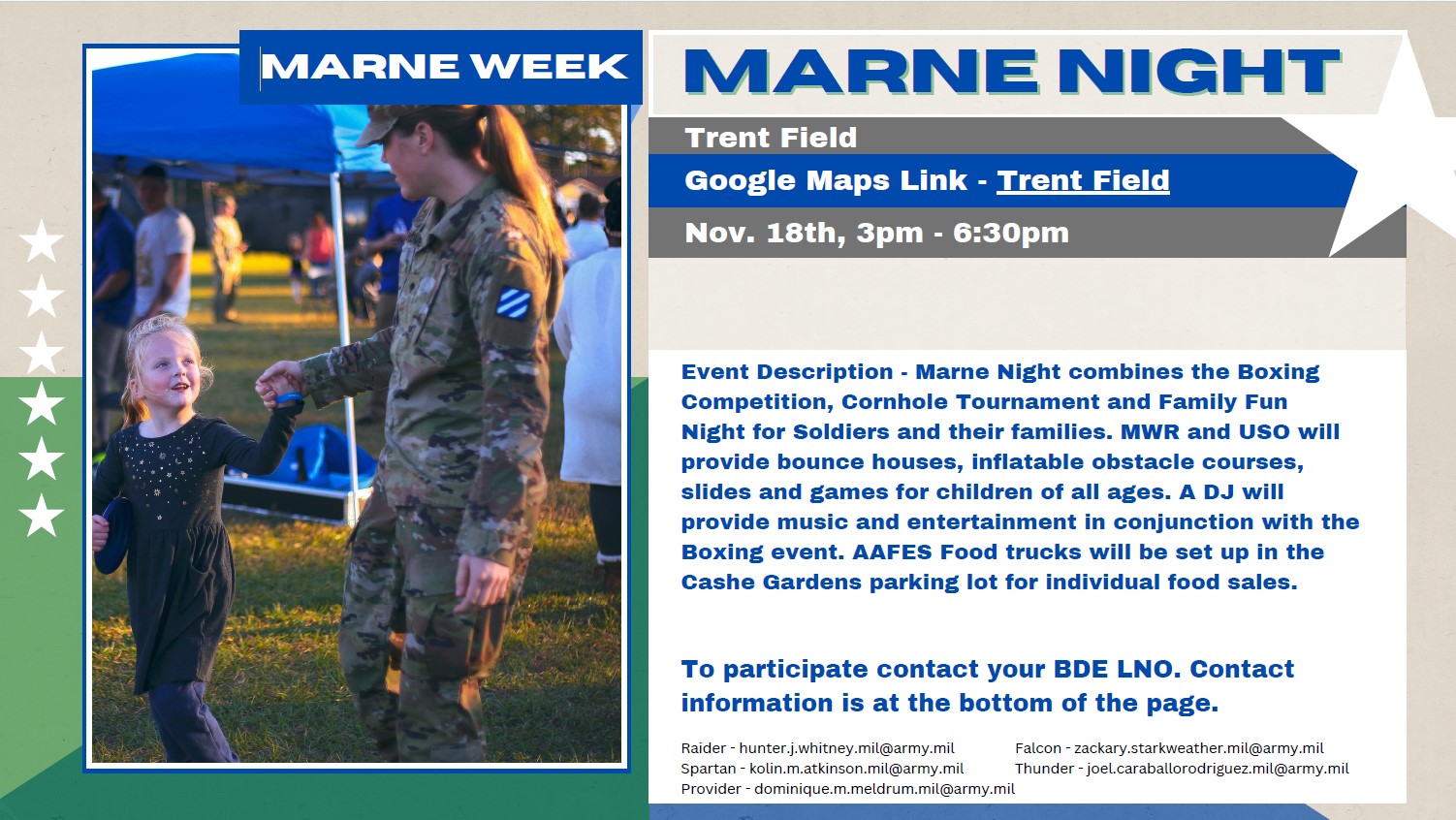 MARNE WEEK

MARNE NIGHT

Trent Field

Google Maps Link - Trent Field

Nov. 18th, 3pm - 6:30pm

Event Description - Marne Night combines the Boxing Competition, Cornhole Tournament and Family Fun Night for Soldiers and their families. MWR and USO will provide bounce houses, inflatable obstacle courses, slides and games for children of all ages. A DJ will provide music and entertainment in conjunction with the Boxing event. AAFES Food trucks will be set up in the Cashe Gardens parking lot for individual food sales.

To participate contact your BDE LNO. Contact information is at the bottom of the page.

Raider - hunter.j.whitney.mil@army.mil
Spartan - kolin.m.atkinson.mil@army.mil
Provider - dominique.m.meldrum.mil@army.mil

Falcon - zackary.starkweather.mil@army.mil
Thunder - joel.caraballorodriguez.mil@army.mil